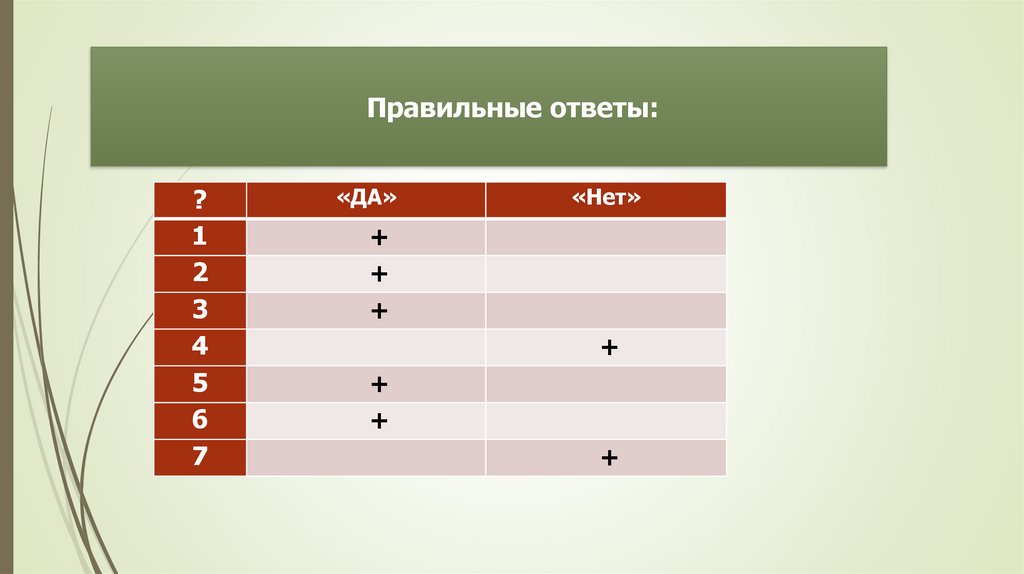 Правильные ответы:

| ? | «ДА» | «Нет» |
|---|---|---|
| 1 | + | |
| 2 | + | |
| 3 | + | |
| 4 | | + |
| 5 | + | |
| 6 | + | |
| 7 | | + |